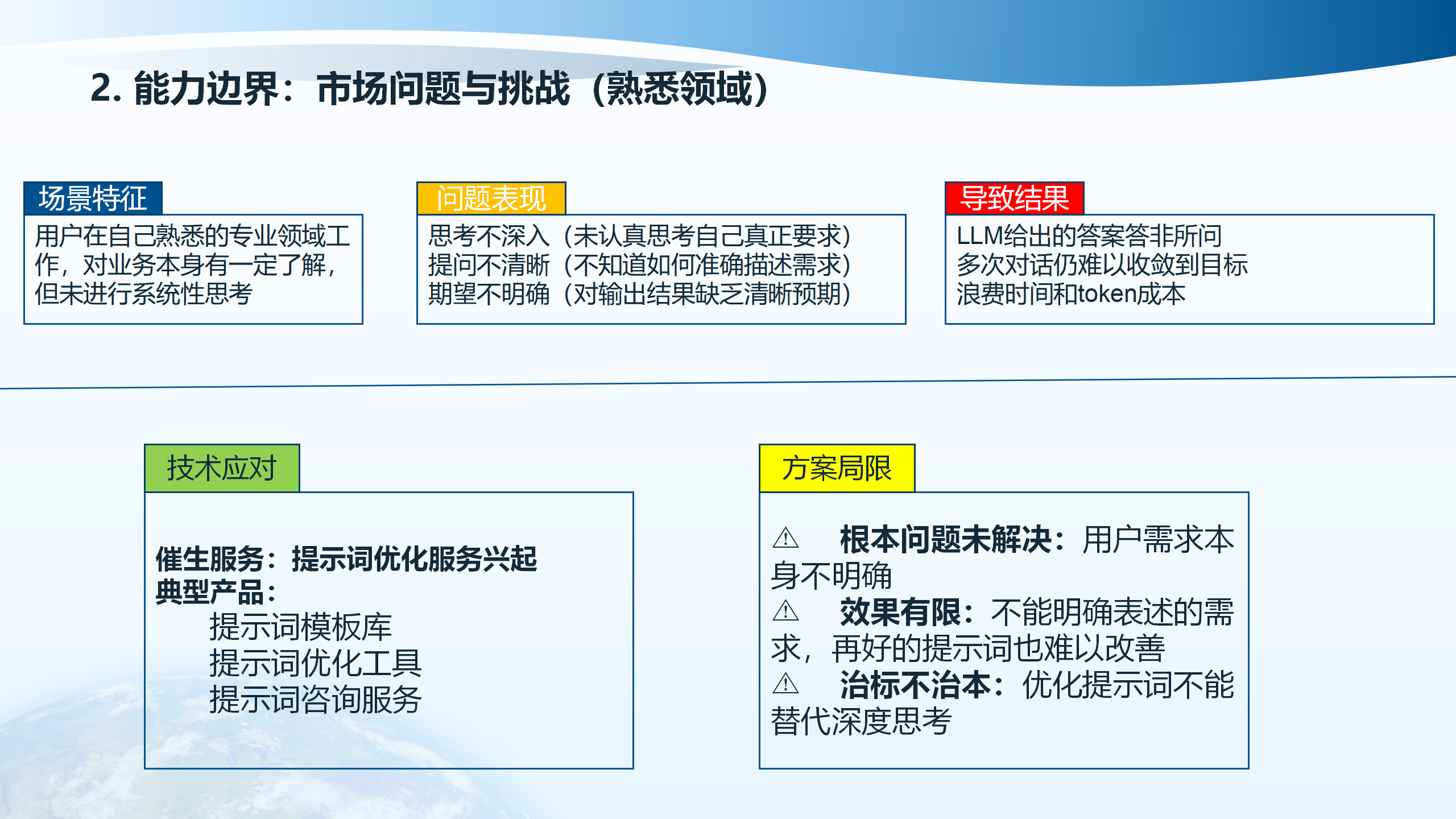 2. 能力边界：市场问题与挑战（熟悉领域）

场景特征

用户在自己熟悉的专业领域工作，对业务本身有一定了解，但未进行系统性思考

问题表现

思考不深入（未认真思考自己真正要求）
提问不清晰（不知道如何准确描述需求）
期望不明确（对输出结果缺乏清晰预期）

导致结果

LLM给出的答案答非所问
多次对话仍难以收敛到目标
浪费时间和token成本

技术应对

催生服务：提示词优化服务兴起
典型产品：
提示词模板库
提示词优化工具
提示词咨询服务

方案局限

⚠ 根本问题未解决：用户需求本身不明确
⚠ 效果有限：不能明确表述的需求，再好的提示词也难以改善
⚠ 治标不治本：优化提示词不能替代深度思考